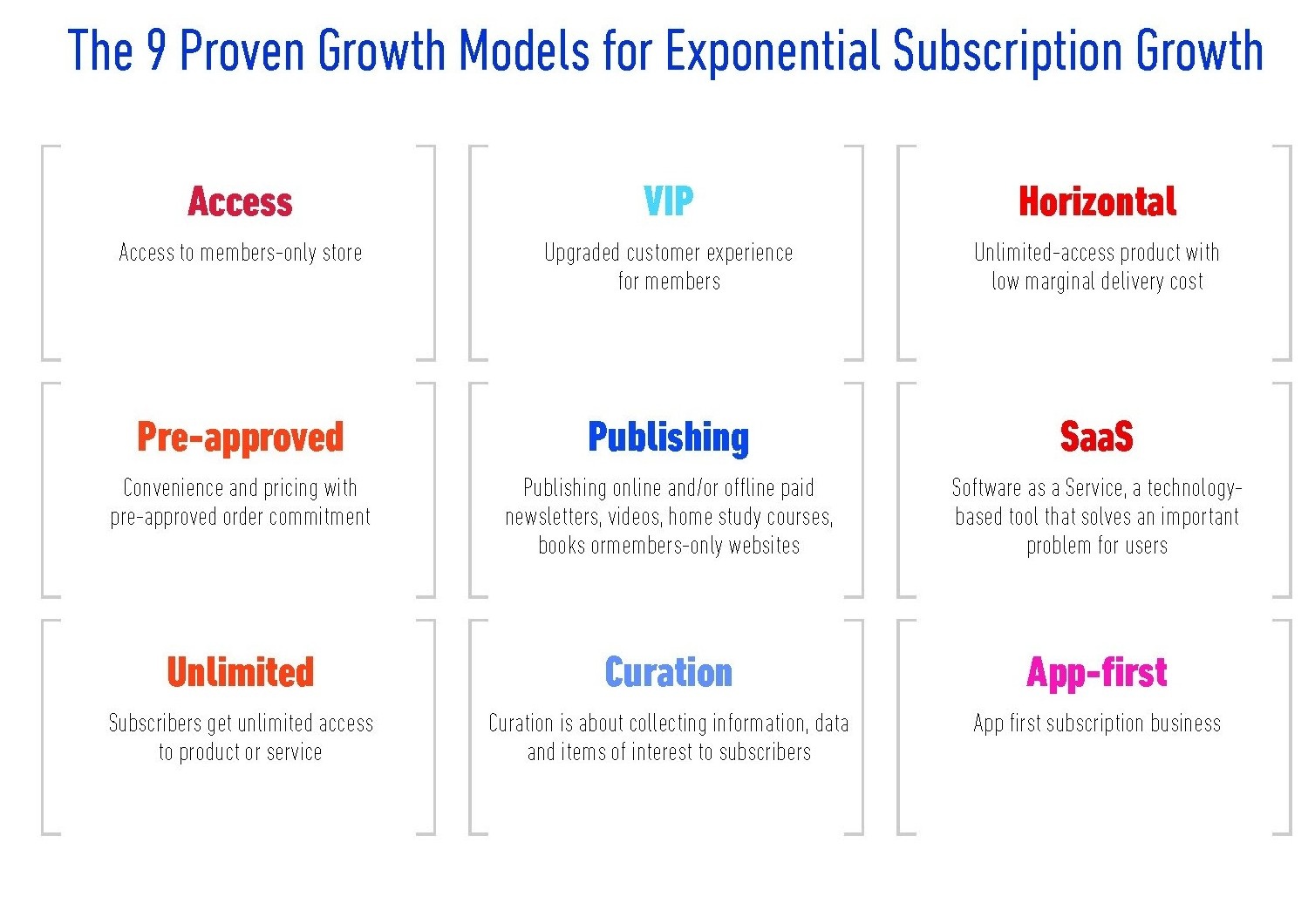 The 9 Proven Growth Models for Exponential Subscription Growth

Access

Access to members-only store

VIP

Upgraded customer experience for members

Horizontal

Unlimited-access product with low marginal delivery cost

Pre-approved

Convenience and pricing with pre-approved order commitment

Publishing

Publishing online and/or offline paid newsletters, videos, home study courses, books ormembers-only websites

SaaS

Software as a Service, a technology-based tool that solves an important problem for users

Unlimited

Subscribers get unlimited access to product or service

Curation

Curation is about collecting information, data and items of interest to subscribers

App-first

App first subscription business